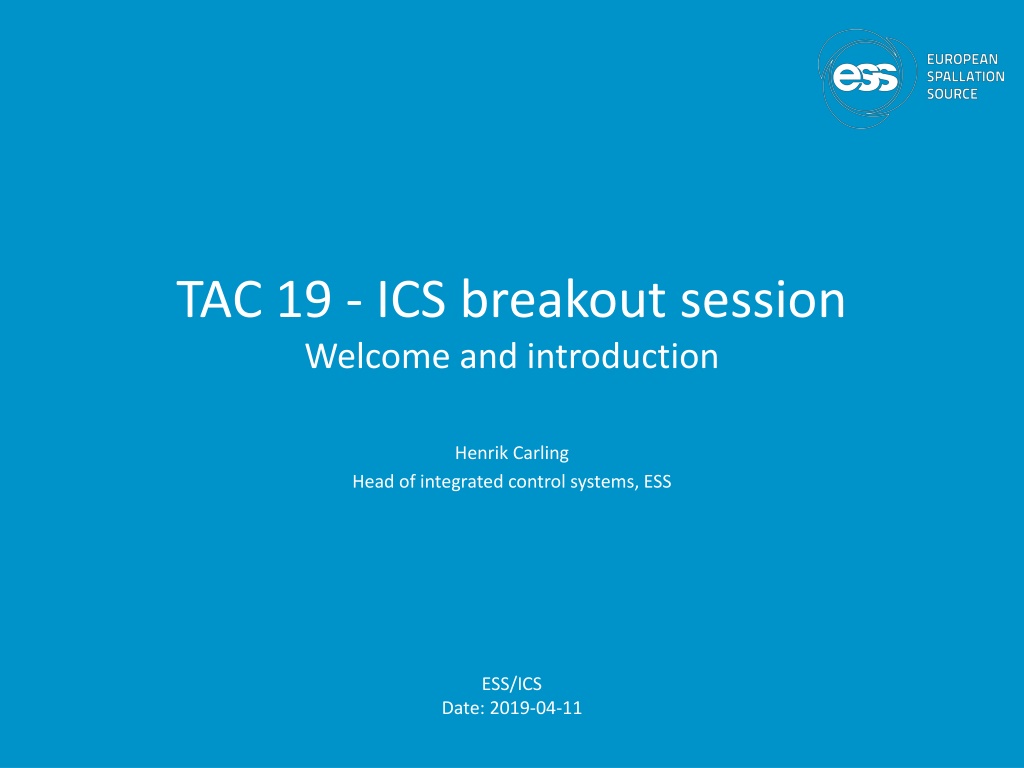 ess
EUROPEAN
SPALLATION
SOURCE

TAC 19 - ICS breakout session

Welcome and introduction

Henrik Carling

Head of integrated control systems, ESS

ESS/ICS

Date: 2019-04-11